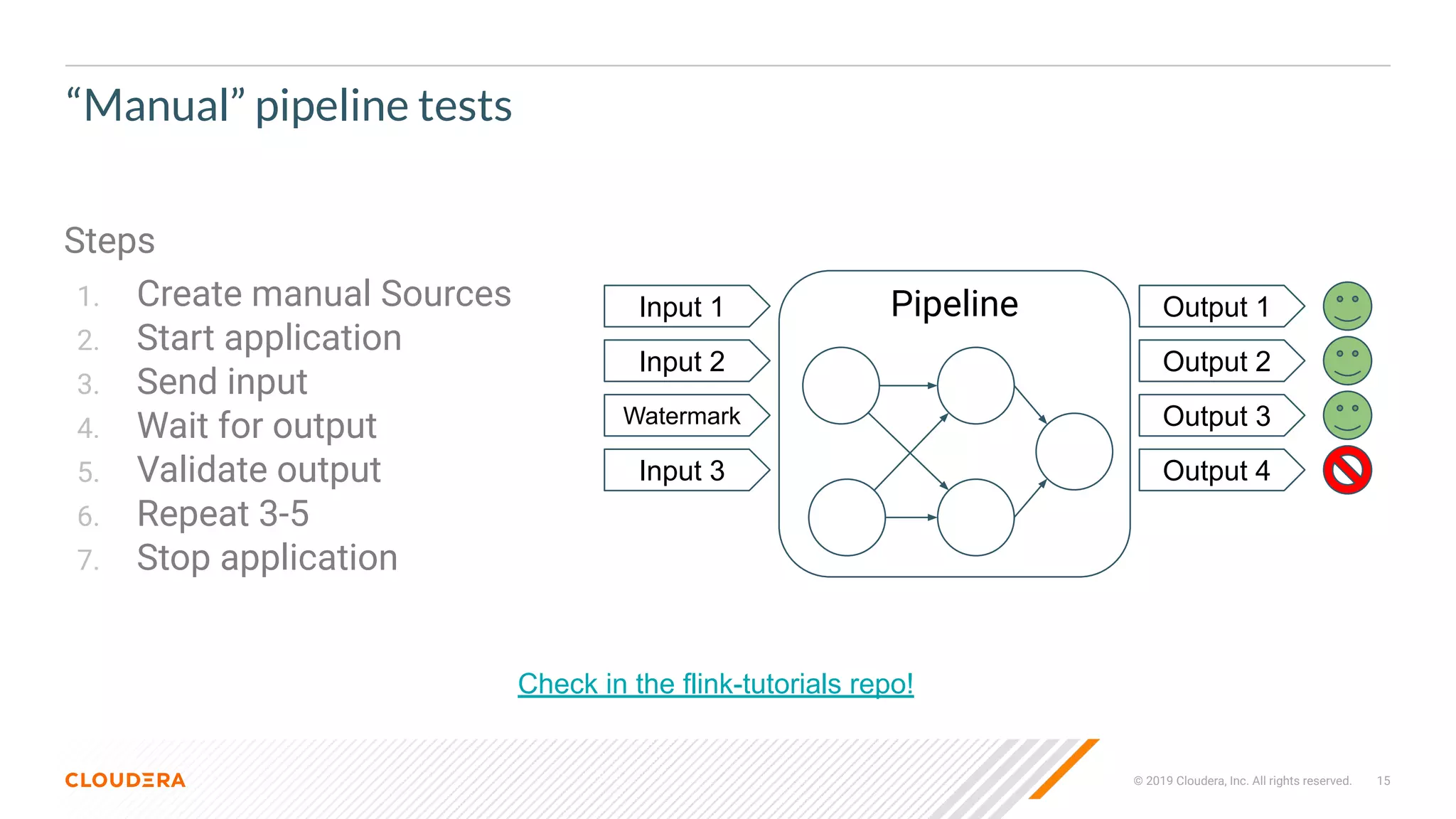 “Manual” pipeline tests

Steps

1. Create manual Sources
2. Start application
3. Send input
4. Wait for output
5. Validate output
6. Repeat 3-5
7. Stop application

Input 1
Input 2
Watermark
Input 3

Pipeline

Output 1
Output 2
Output 3
Output 4

Check in the flink-tutorials repo!

CLOUDERA

© 2019 Cloudera, Inc. All rights reserved. 15